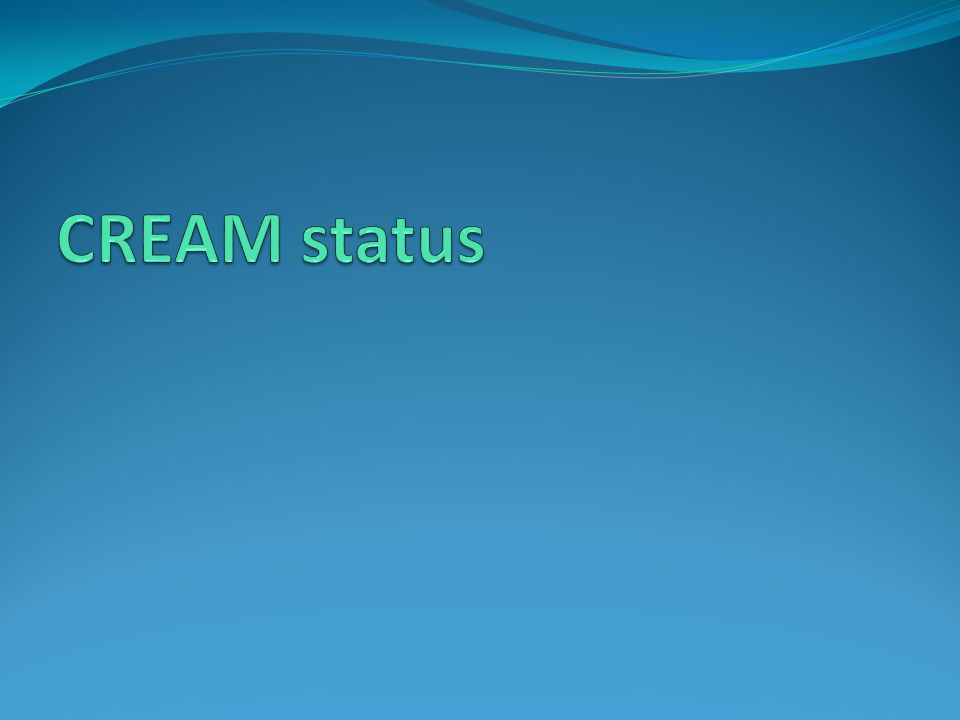 CREAM status